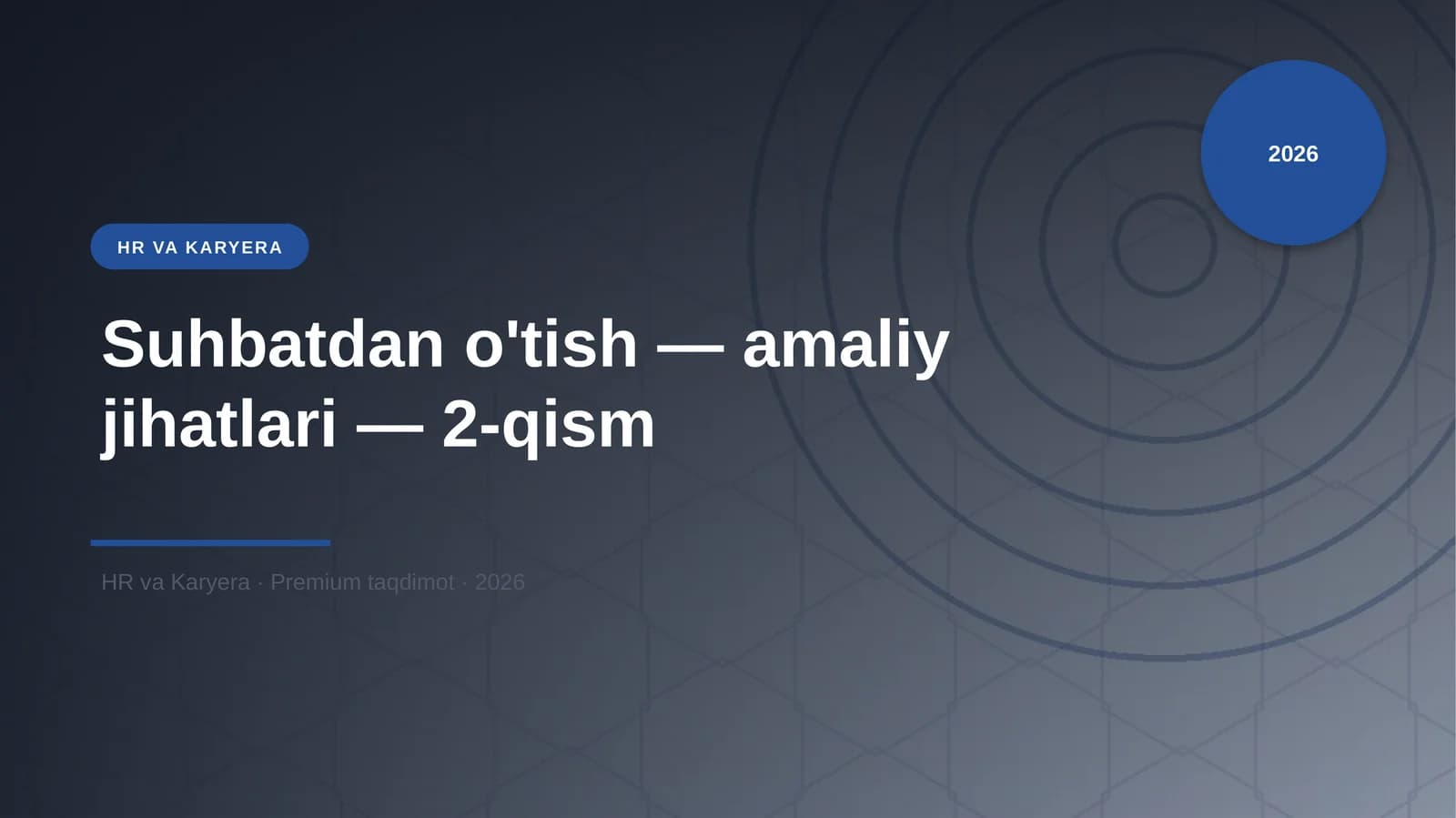 2026

HR VA KARYERA

Suhbatdan o'tish — amaliy jihatlari — 2-qism

HR va Karyera · Premium taqdimot · 2026